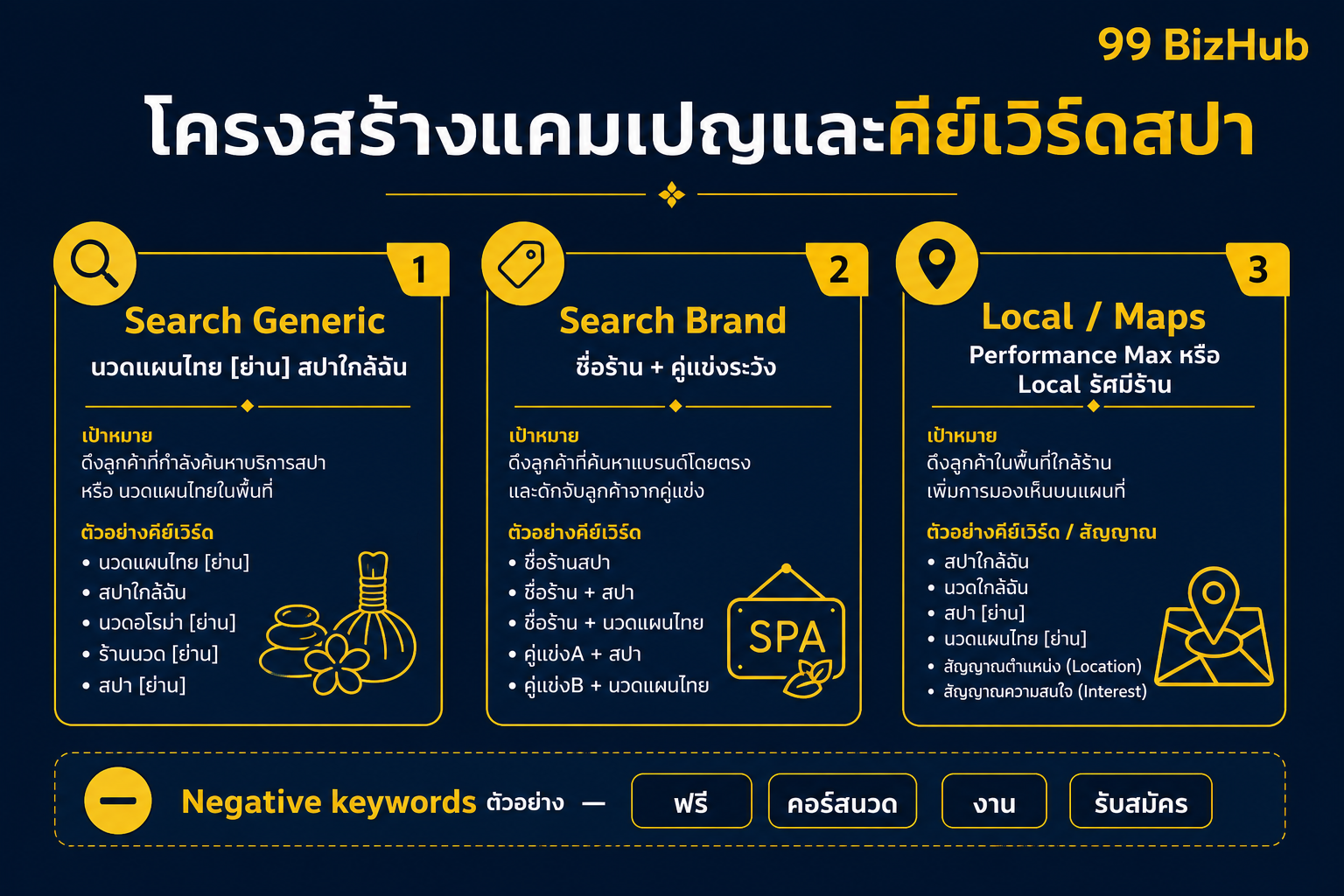 99 BizHub

โครงสร้างแคมเปญและคีย์เวิร์ดสปา

1
Search Generic
นวดแผนไทย [ย่าน] สปาใกล้ฉัน

เป้าหมาย
ดึงลูกค้าที่กำลังค้นหาบริการสปา หรือ นวดแผนไทยในพื้นที่

ตัวอย่างคีย์เวิร์ด
• นวดแผนไทย [ย่าน]
• สปาใกล้ฉัน
• นวดอโรม่า [ย่าน]
• ร้านนวด [ย่าน]
• สปา [ย่าน]

2
Search Brand
ชื่อร้าน + คู่แข่งระวัง

เป้าหมาย
ดึงลูกค้าที่ค้นหาแบรนด์โดยตรง และดักจับลูกค้าจากคู่แข่ง

ตัวอย่างคีย์เวิร์ด
• ชื่อร้านสปา
• ชื่อร้าน + สปา
• ชื่อร้าน + นวดแผนไทย
• คู่แข่งA + สปา
• คู่แข่งB + นวดแผนไทย

SPA

3
Local / Maps
Performance Max หรือ Local รัศมีร้าน

เป้าหมาย
ดึงลูกค้าในพื้นที่ใกล้ร้าน เพิ่มการมองเห็นบนแผนที่

ตัวอย่างคีย์เวิร์ด / สัญญาณ
• สปาใกล้ฉัน
• นวดใกล้ฉัน
• สปา [ย่าน]
• นวดแผนไทย [ย่าน]
• สัญญาณตำแหน่ง (Location)
• สัญญาณความสนใจ (Interest)

Negative keywords ตัวอย่าง — ฟรี คอร์สนวด งาน รับสมัคร